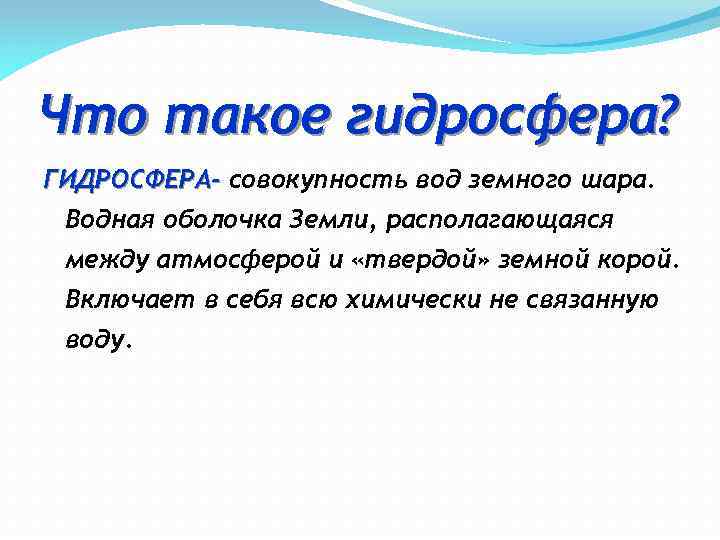 Что такое гидросфера?

ГИДРОСФЕРА- совокупность вод земного шара. Водная оболочка Земли, располагающаяся между атмосферой и «твердой» земной корой. Включает в себя всю химически не связанную воду.